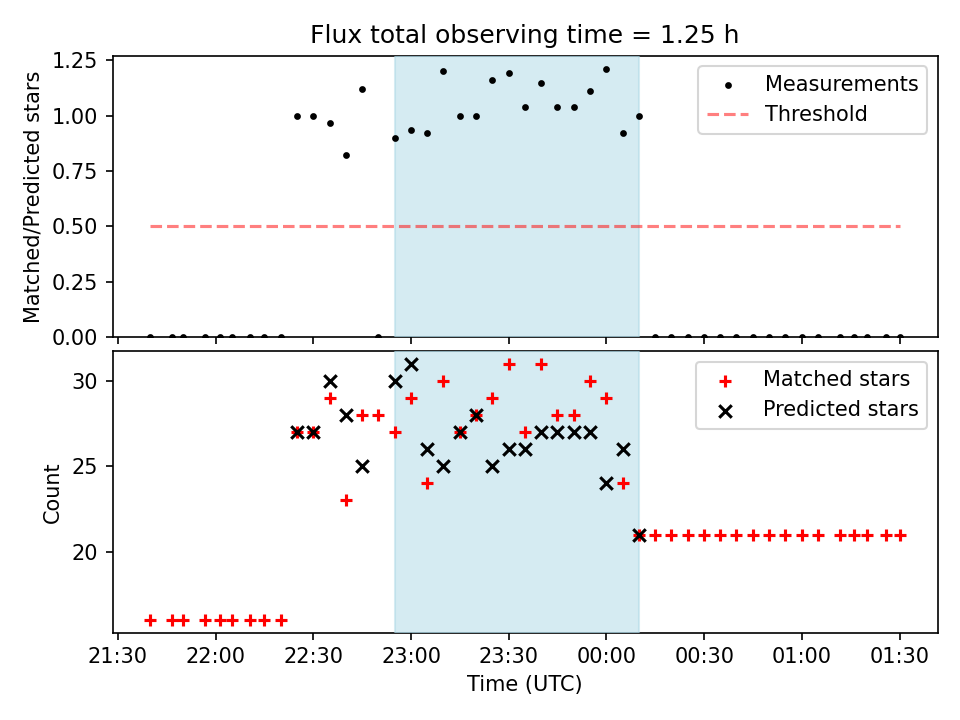 Flux total observing time = 1.25 h

Matched/Predicted stars

1.25
1.00
0.75
0.50
0.25
0.00

Measurements
Threshold

Count

30
25
20

Matched stars
Predicted stars

21:30
22:00
22:30
23:00
23:30
00:00
00:30
01:00
01:30

Time (UTC)